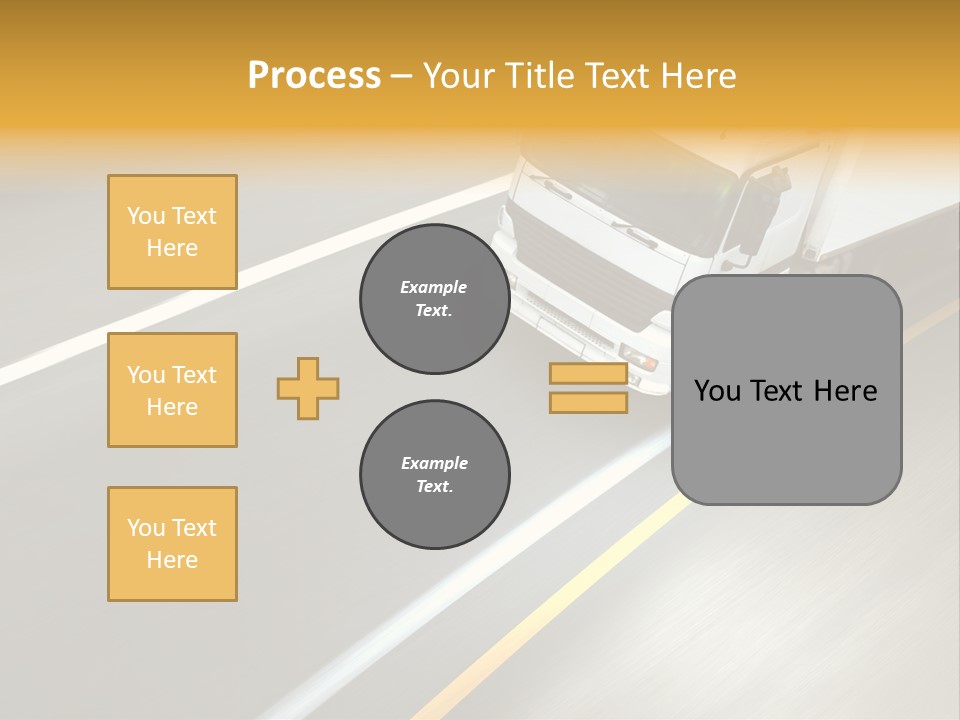 Process – Your Title Text Here

You Text Here

You Text Here

You Text Here

Example Text.

Example Text.

You Text Here